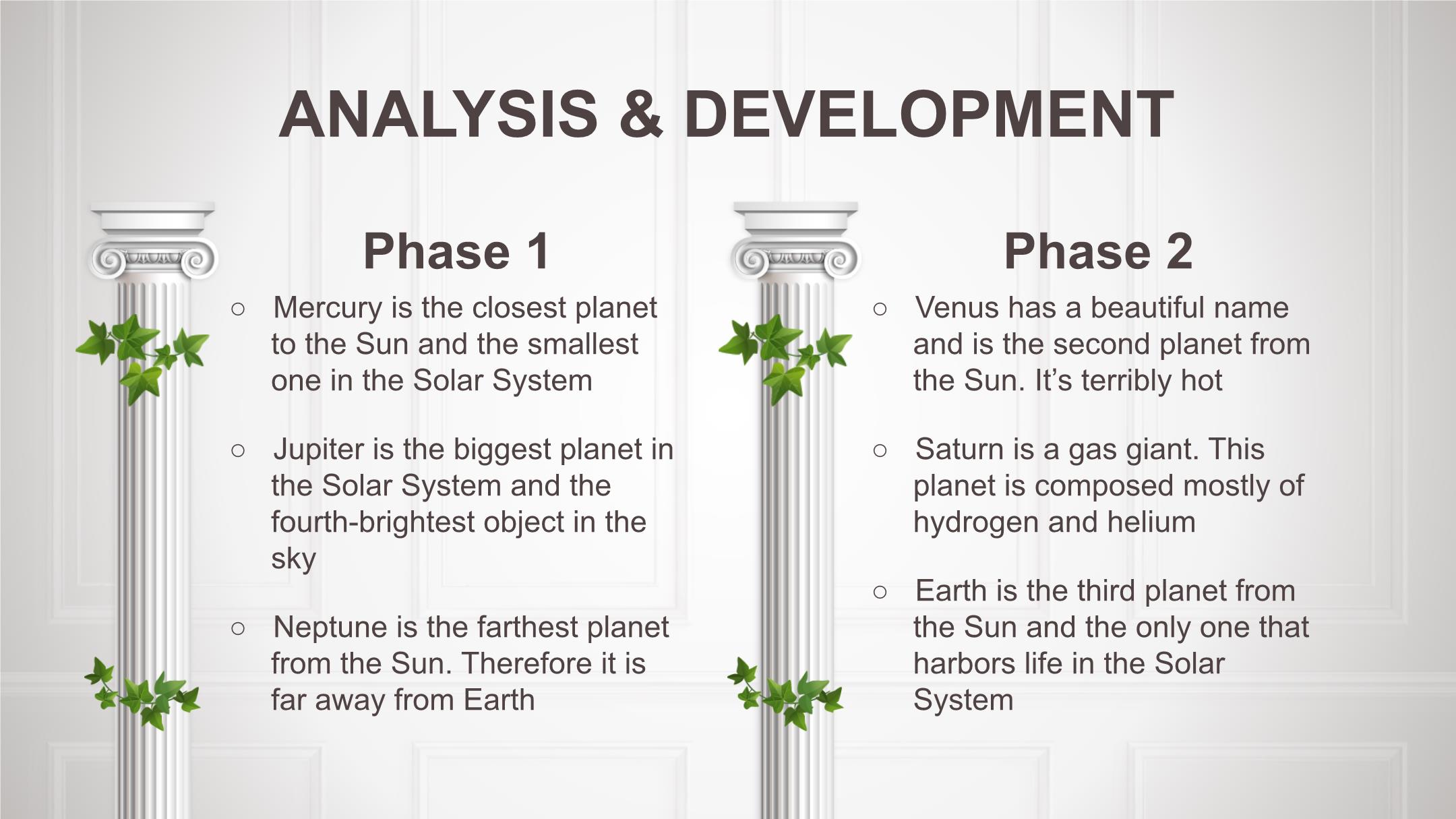 ANALYSIS & DEVELOPMENT

Phase 1

○ Mercury is the closest planet to the Sun and the smallest one in the Solar System

○ Jupiter is the biggest planet in the Solar System and the fourth-brightest object in the sky

○ Neptune is the farthest planet from the Sun. Therefore it is far away from Earth

Phase 2

○ Venus has a beautiful name and is the second planet from the Sun. It’s terribly hot

○ Saturn is a gas giant. This planet is composed mostly of hydrogen and helium

○ Earth is the third planet from the Sun and the only one that harbors life in the Solar System